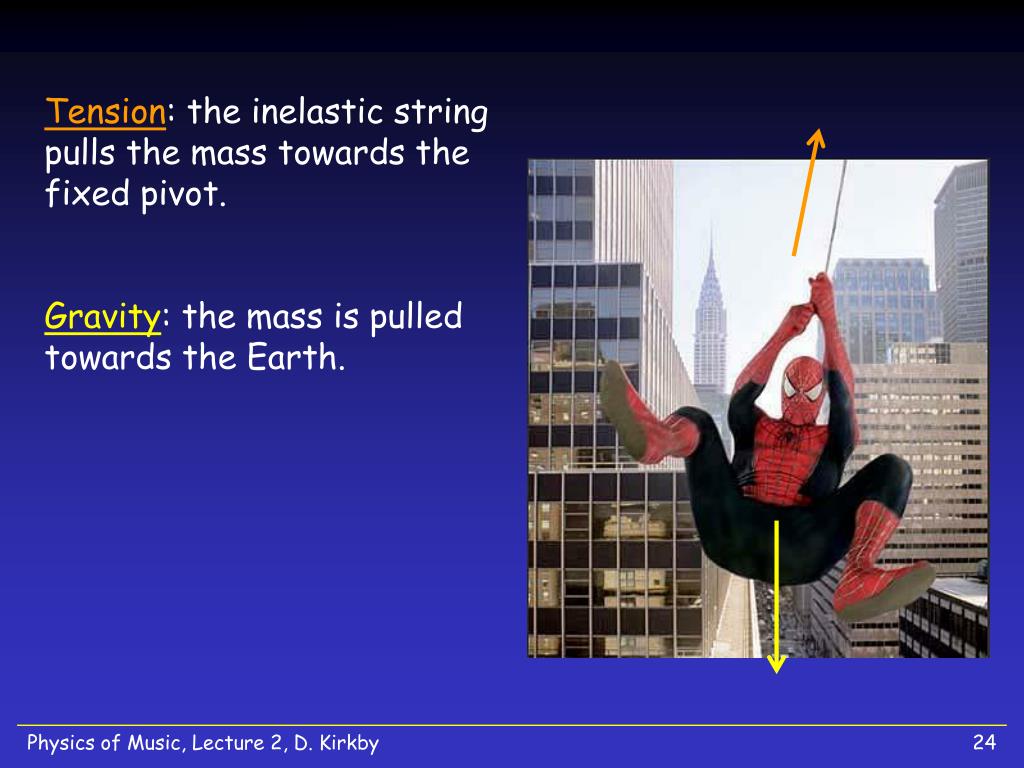 Tension: the inelastic string pulls the mass towards the fixed pivot.

Gravity: the mass is pulled towards the Earth.

Physics of Music, Lecture 2, D. Kirkby

24